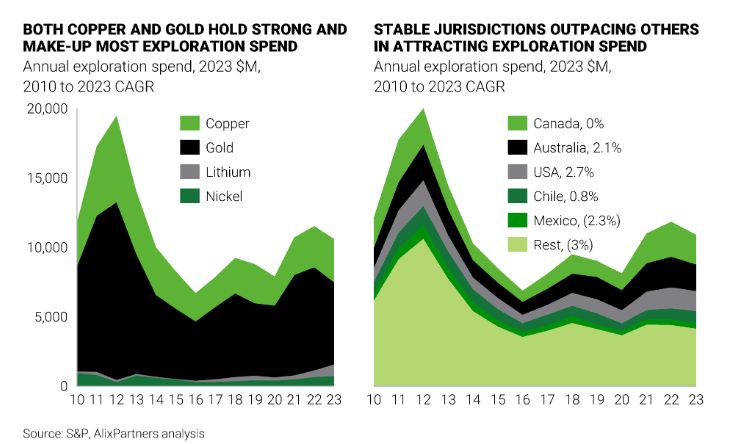 BOTH COPPER AND GOLD HOLD STRONG AND MAKE-UP MOST EXPLORATION SPEND
Annual exploration spend, 2023 $M, 2010 to 2023 CAGR

20,000
15,000
10,000
5,000
0

Copper
Gold
Lithium
Nickel

10 11 12 13 14 15 16 17 18 19 20 21 22 23

STABLE JURISDICTIONS OUTPACING OTHERS IN ATTRACTING EXPLORATION SPEND
Annual exploration spend, 2023 $M, 2010 to 2023 CAGR

Canada, 0%
Australia, 2.1%
USA, 2.7%
Chile, 0.8%
Mexico, (2.3%)
Rest, (3%)

10 11 12 13 14 15 16 17 18 19 20 21 22 23

Source: S&P, AlixPartners analysis